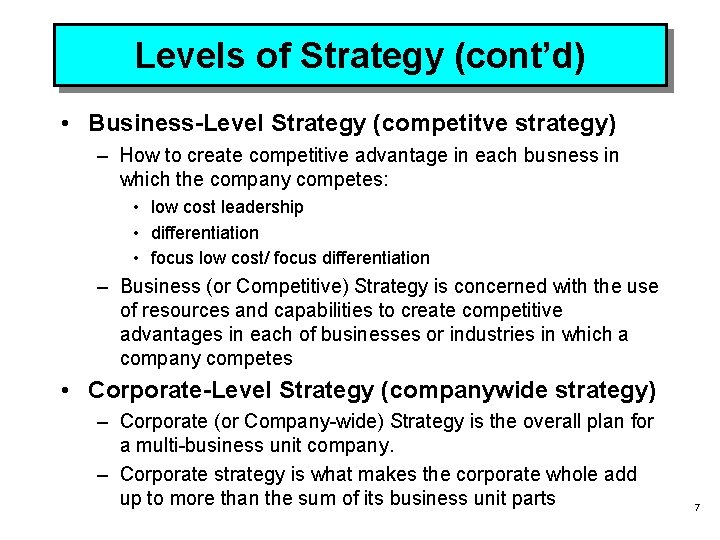 Levels of Strategy (cont'd)

• Business-Level Strategy (competitve strategy)

– How to create competitive advantage in each busness in which the company competes:

• low cost leadership

• differentiation

• focus low cost/ focus differentiation

– Business (or Competitive) Strategy is concerned with the use of resources and capabilities to create competitive advantages in each of businesses or industries in which a company competes

• Corporate-Level Strategy (companywide strategy)

– Corporate (or Company-wide) Strategy is the overall plan for a multi-business unit company.

– Corporate strategy is what makes the corporate whole add up to more than the sum of its business unit parts

7